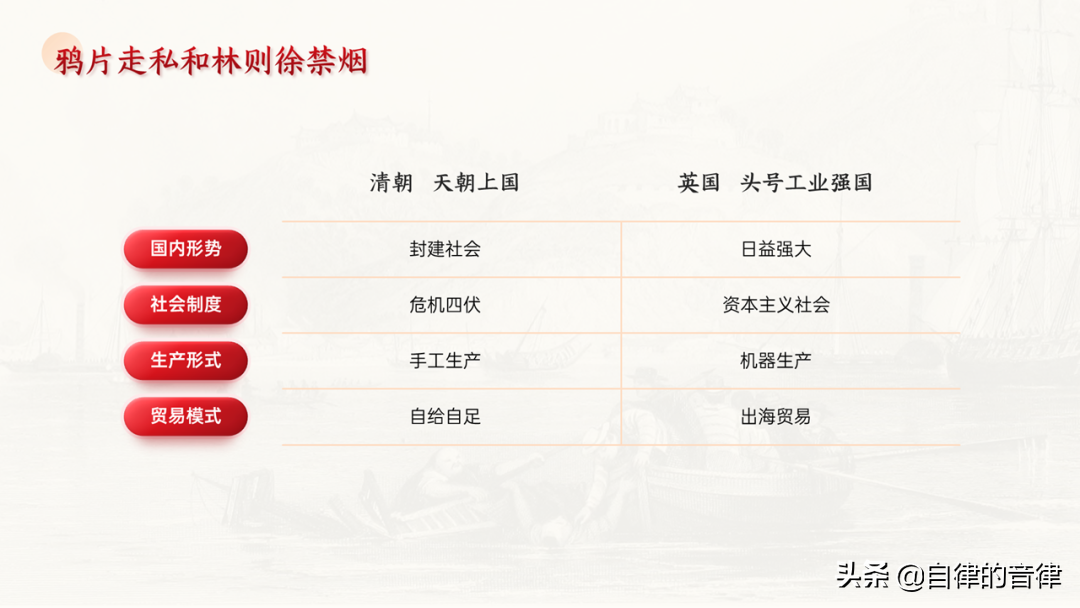 鸦片走私和林则徐禁烟

| | 清朝 天朝上国 | 英国 头号工业强国 |
|---|---|---|
| 国内形势 | 封建社会 | 日益强大 |
| 社会制度 | 危机四伏 | 资本主义社会 |
| 生产形式 | 手工生产 | 机器生产 |
| 贸易模式 | 自给自足 | 出海贸易 |

头条 @自律的音律